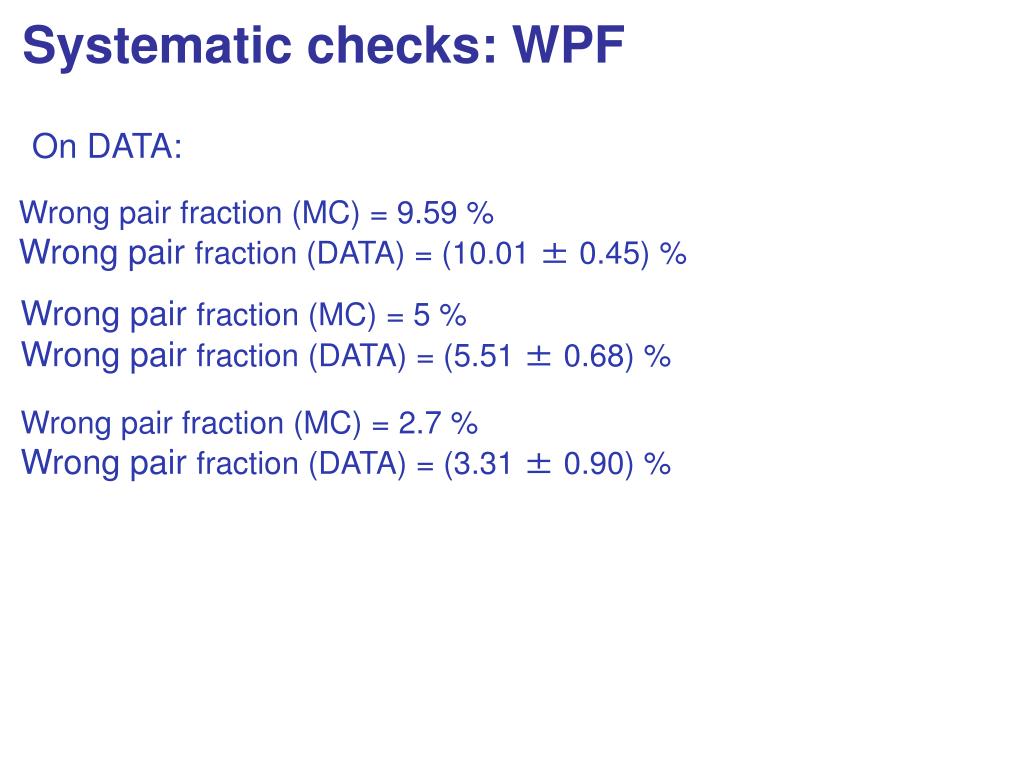 Systematic checks: WPF

On DATA:

Wrong pair fraction (MC) = 9.59 %
Wrong pair fraction (DATA) = (10.01 ± 0.45) %

Wrong pair fraction (MC) = 5 %
Wrong pair fraction (DATA) = (5.51 ± 0.68) %

Wrong pair fraction (MC) = 2.7 %
Wrong pair fraction (DATA) = (3.31 ± 0.90) %